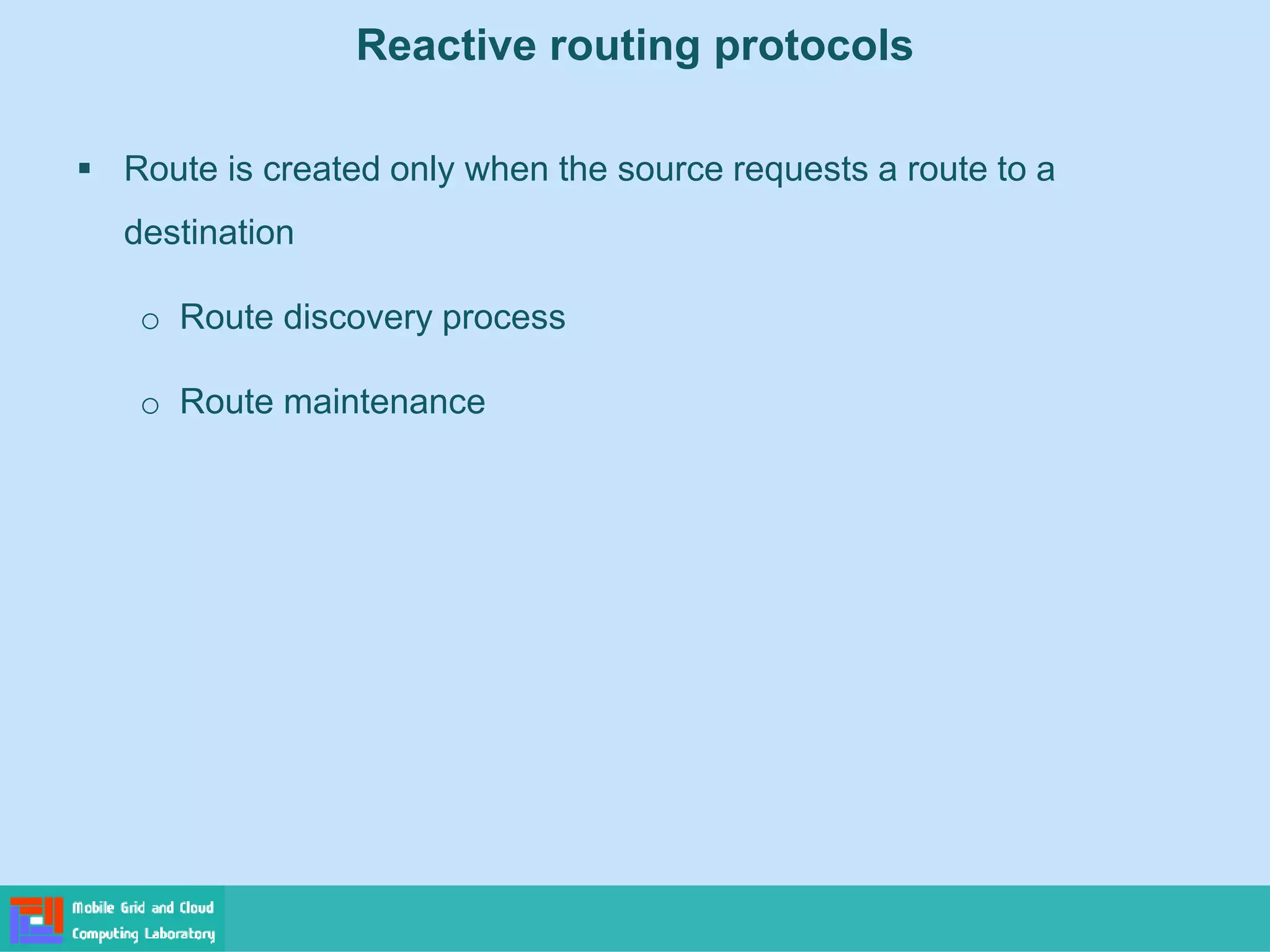 Reactive routing protocols

▪ Route is created only when the source requests a route to a destination

○ Route discovery process

○ Route maintenance

Mobile Grid and Cloud Computing Laboratory